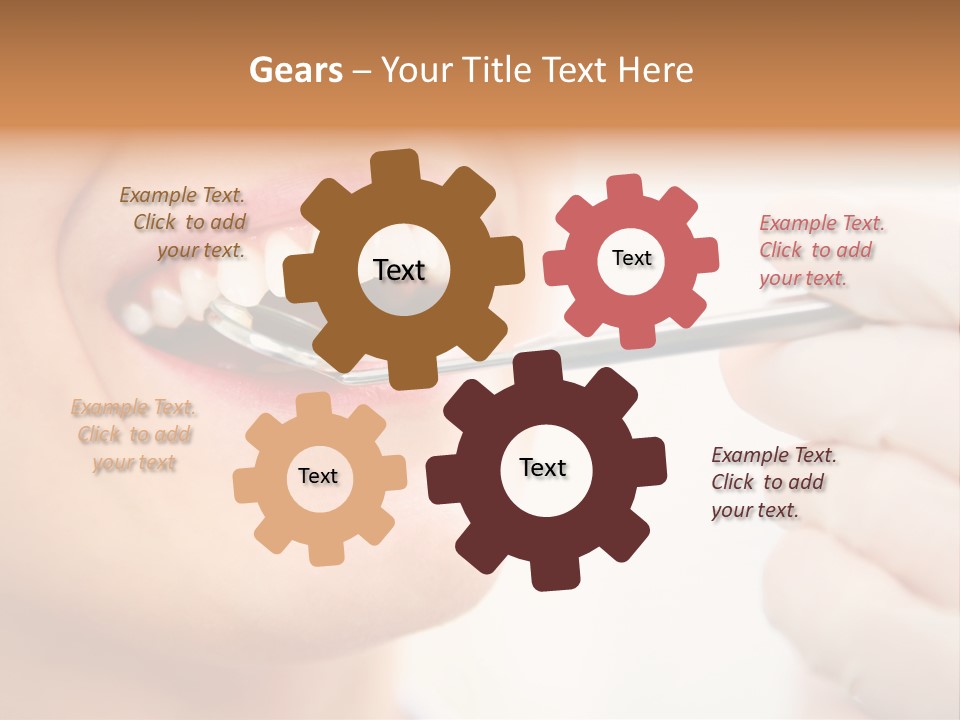 Gears – Your Title Text Here

Example Text. Click to add your text.

Text

Text

Example Text. Click to add your text.

Example Text. Click to add your text

Text

Text

Example Text. Click to add your text.